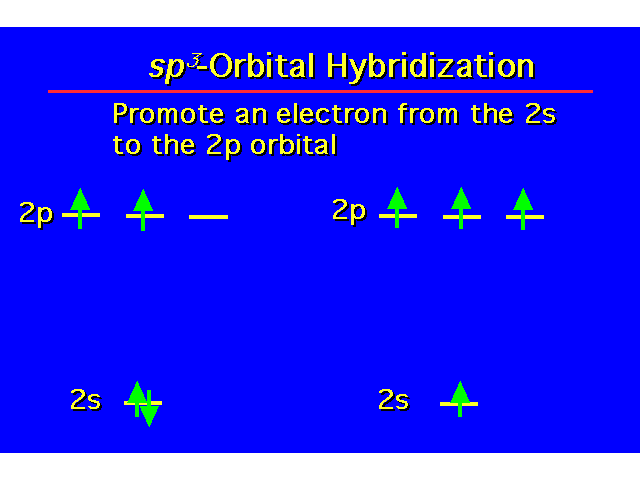 $sp^3$-Orbital Hybridization

Promote an electron from the 2s to the 2p orbital

2p

2p

2s

2s